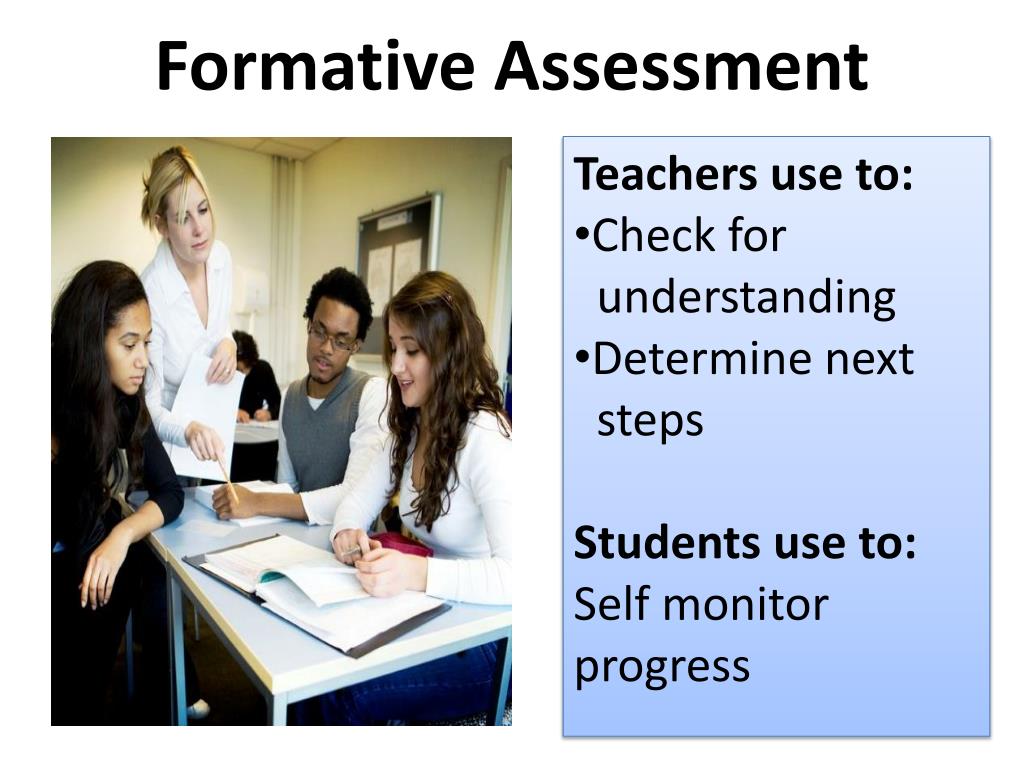 Formative Assessment

Teachers use to:
•Check for understanding
•Determine next steps

Students use to:
Self monitor progress